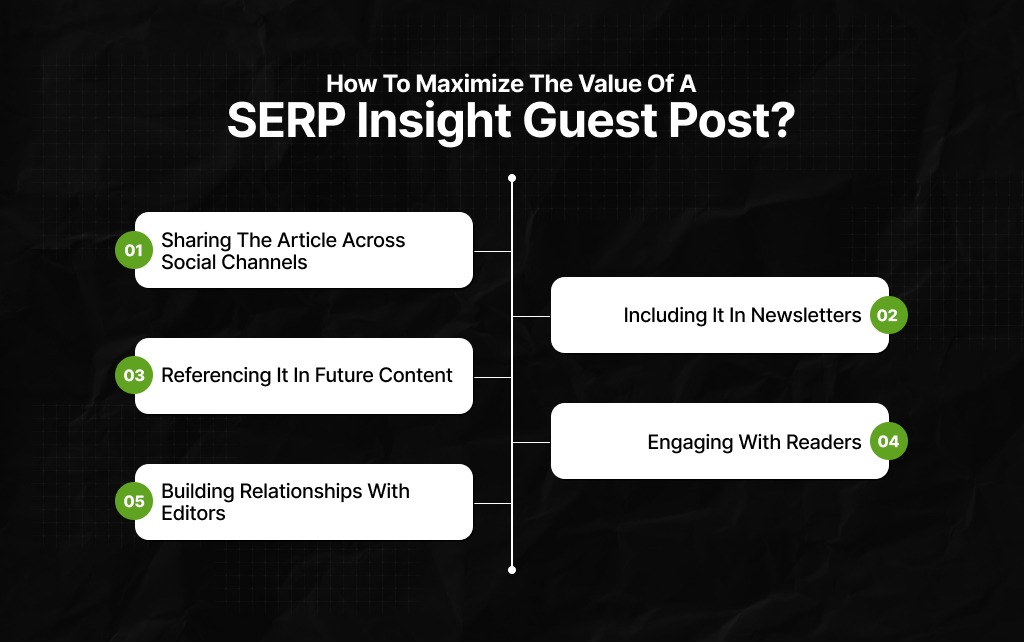 How To Maximize The Value Of A
SERP Insight Guest Post?

01 Sharing The Article Across Social Channels

Including It In Newsletters 02

03 Referencing It In Future Content

Engaging With Readers 04

05 Building Relationships With Editors